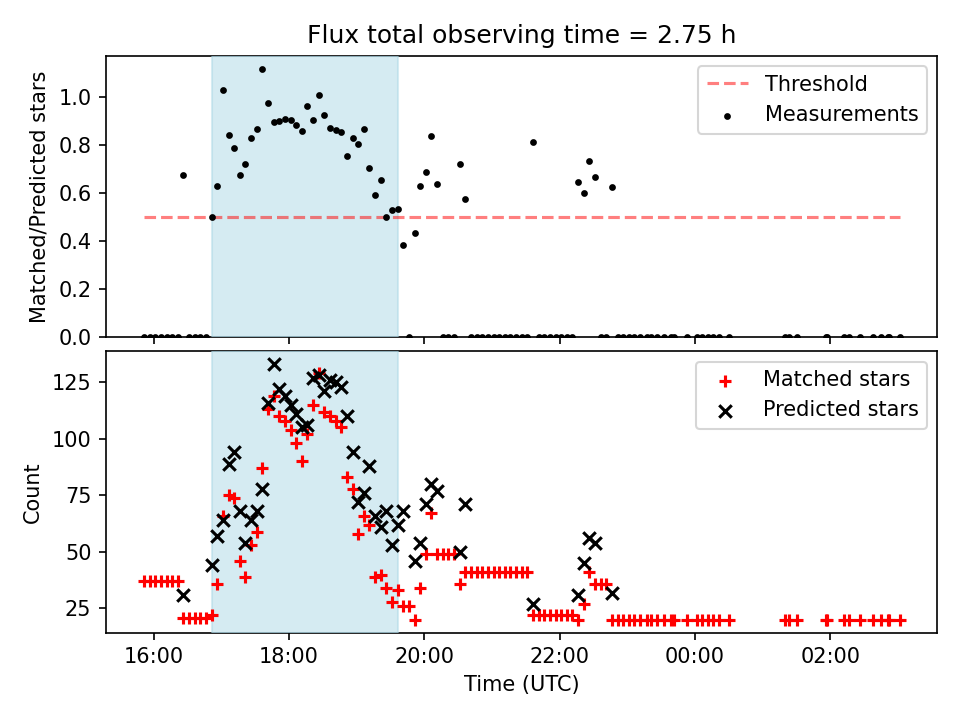 Flux total observing time = 2.75 h

Matched/Predicted stars

1.0
0.8
0.6
0.4
0.2
0.0

Threshold
Measurements

Count

125
100
75
50
25

Matched stars
Predicted stars

16:00
18:00
20:00
22:00
00:00
02:00

Time (UTC)